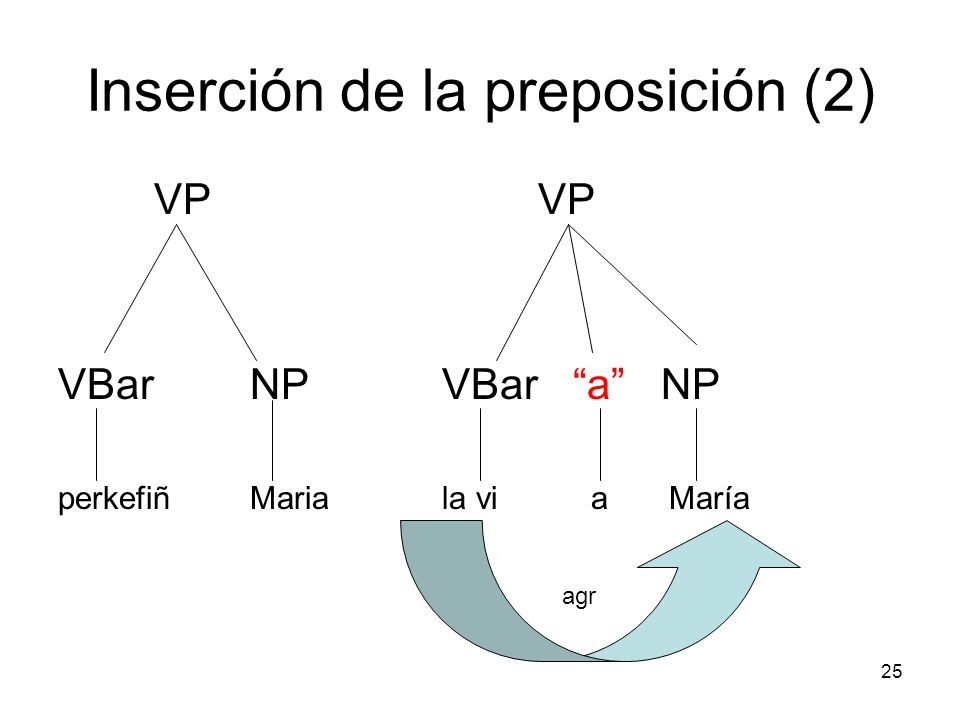 Inserción de la preposición (2)

VP

VBar NP

perkefiñ Maria

VP

VBar “a” NP

la vi a María

agr

25